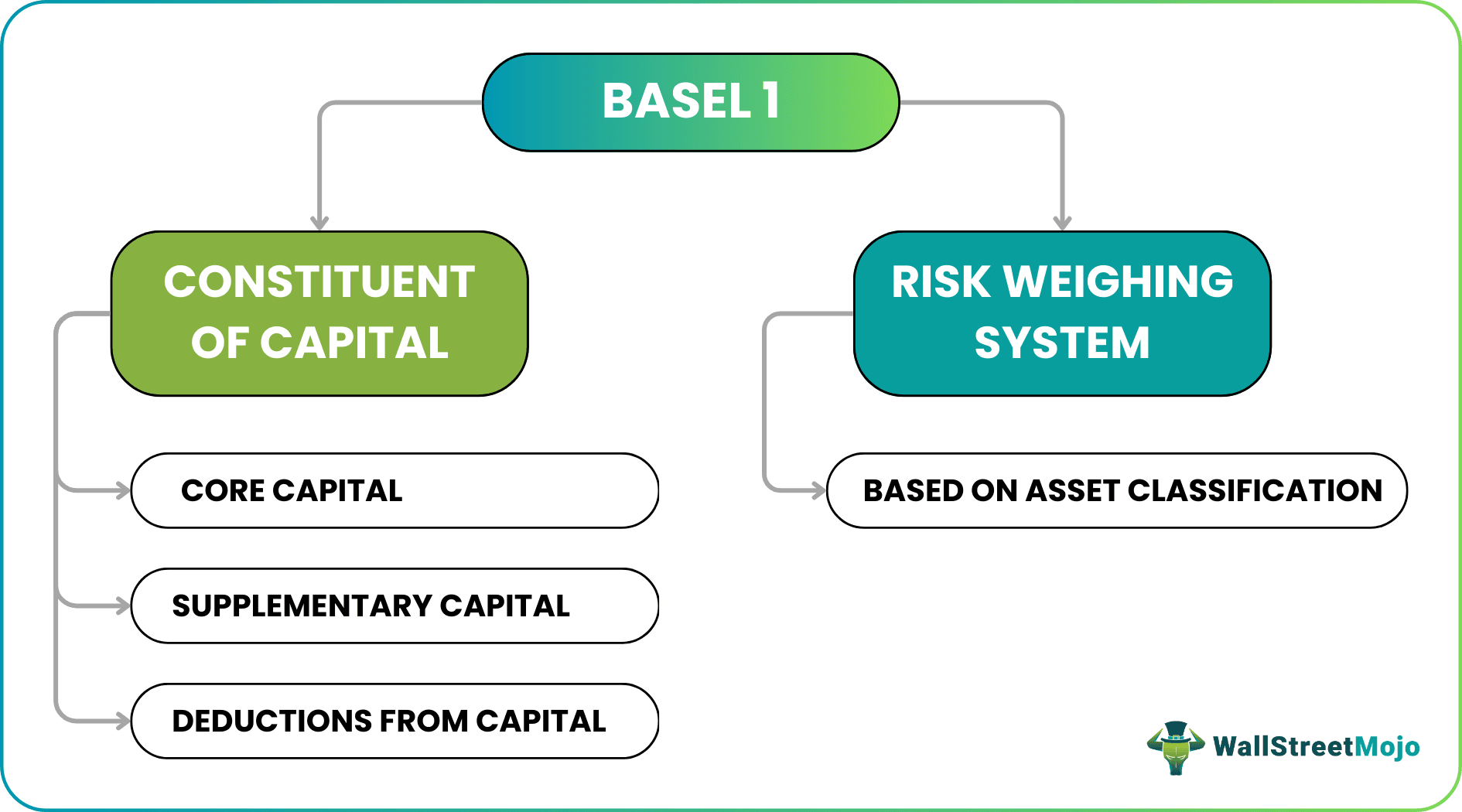 BASEL 1

CONSTITUENT OF CAPITAL

CORE CAPITAL

SUPPLEMENTARY CAPITAL

DEDUCTIONS FROM CAPITAL

RISK WEIGHING SYSTEM

BASED ON ASSET CLASSIFICATION

WallStreetMojo